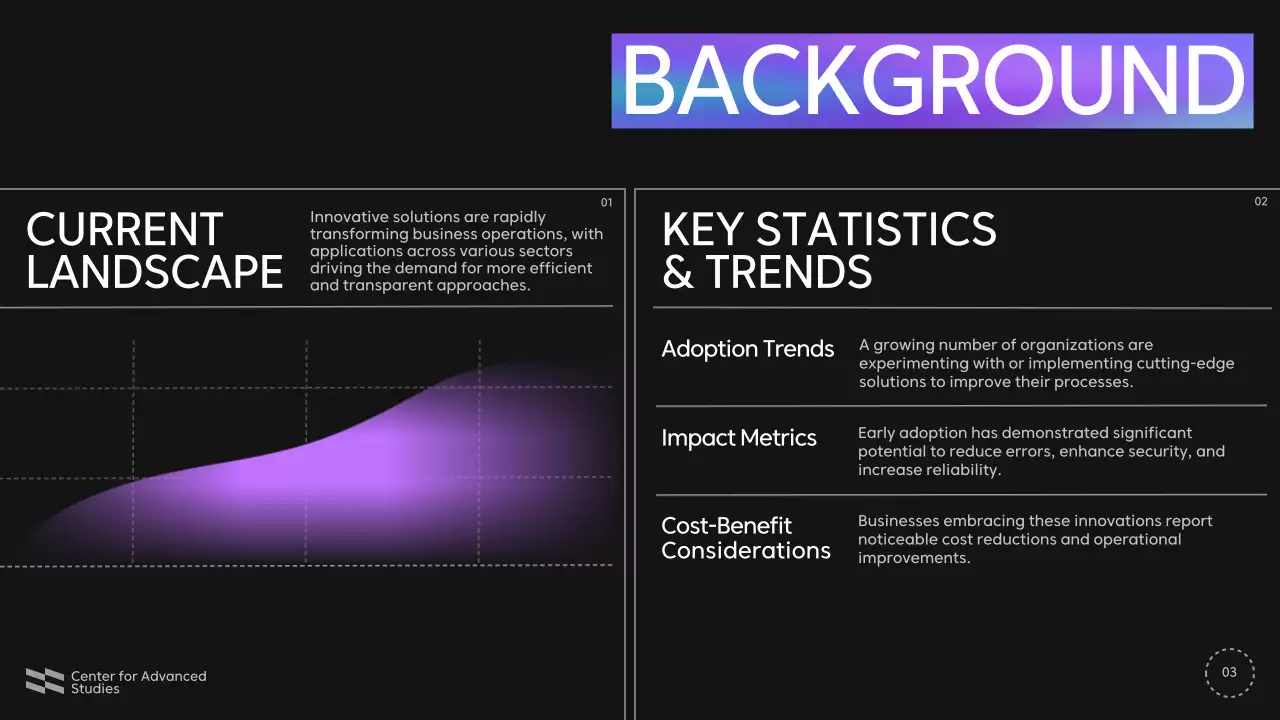 BACKGROUND

01

CURRENT LANDSCAPE

Innovative solutions are rapidly transforming business operations, with applications across various sectors driving the demand for more efficient and transparent approaches.

02

KEY STATISTICS & TRENDS

Adoption Trends

A growing number of organizations are experimenting with or implementing cutting-edge solutions to improve their processes.

Impact Metrics

Early adoption has demonstrated significant potential to reduce errors, enhance security, and increase reliability.

Cost-Benefit Considerations

Businesses embracing these innovations report noticeable cost reductions and operational improvements.

Center for Advanced Studies

03